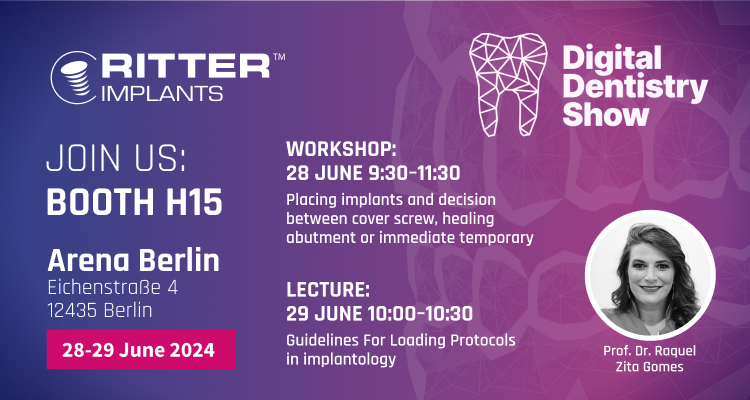 RITTER™
IMPLANTS

Digital Dentistry Show

JOIN US:
BOOTH H15

Arena Berlin
Eichenstraße 4
12435 Berlin

28-29 June 2024

WORKSHOP:
28 JUNE 9:30-11:30
Placing implants and decision between cover screw, healing abutment or immediate temporary

LECTURE:
29 JUNE 10:00-10:30
Guidelines For Loading Protocols in implantology

Prof. Dr. Raquel Zita Gomes